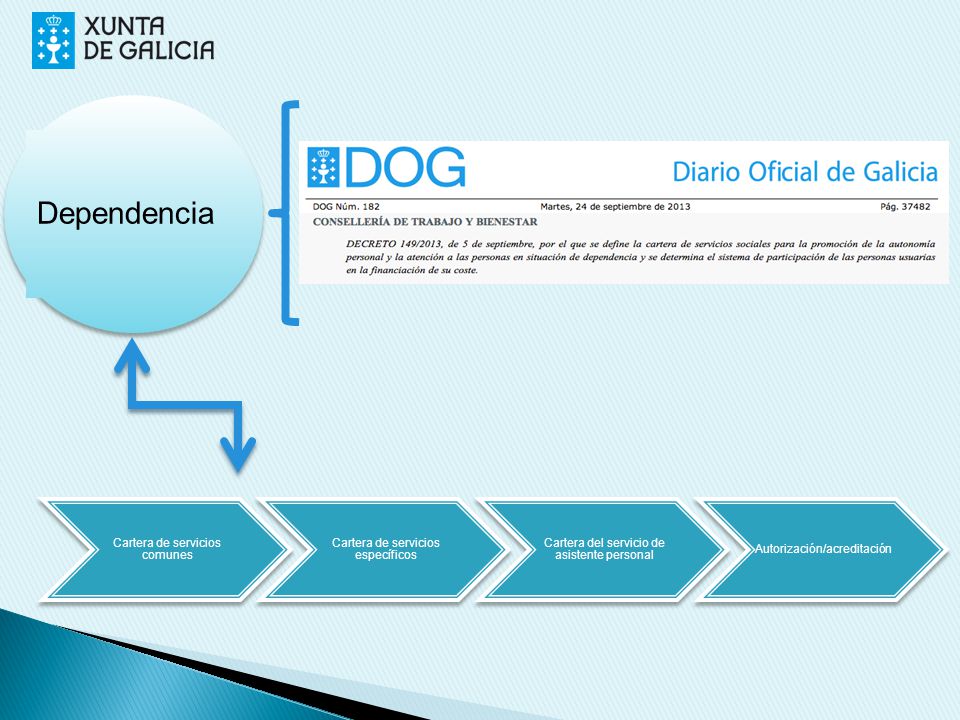 XUNTA
DE GALICIA

Dependencia

DOG

Diario Oficial de Galicia

DOG Núm. 182

Martes, 24 de septiembre de 2013

Pág. 37482

CONSELLERÍA DE TRABAJO Y BIENESTAR

DECRETO 149/2013, de 5 de septiembre, por el que se define la cartera de servicios sociales para la promoción de la autonomía personal y la atención a las personas en situación de dependencia y se determina el sistema de participación de las personas usuarias en la financiación de su coste.

Cartera de servicios comunes

Cartera de servicios específicos

Cartera del servicio de asistente personal

Autorización/acreditación